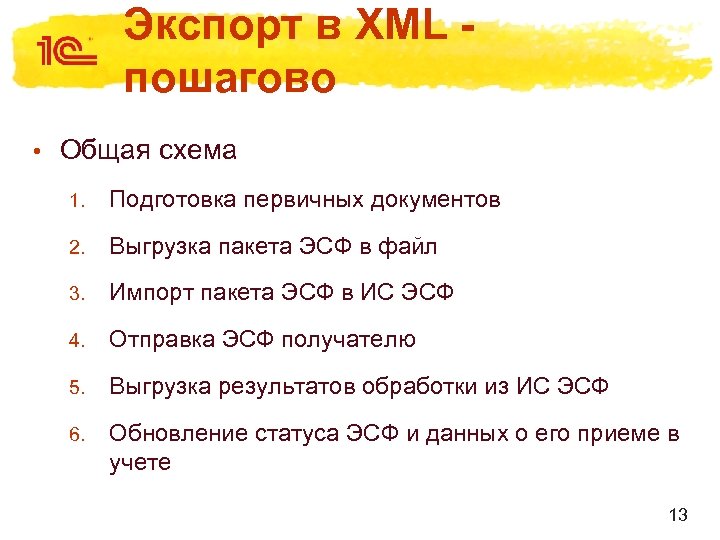 1С

Экспорт в XML - пошагово

• Общая схема

1. Подготовка первичных документов
2. Выгрузка пакета ЭСФ в файл
3. Импорт пакета ЭСФ в ИС ЭСФ
4. Отправка ЭСФ получателю
5. Выгрузка результатов обработки из ИС ЭСФ
6. Обновление статуса ЭСФ и данных о его приеме в учете

13